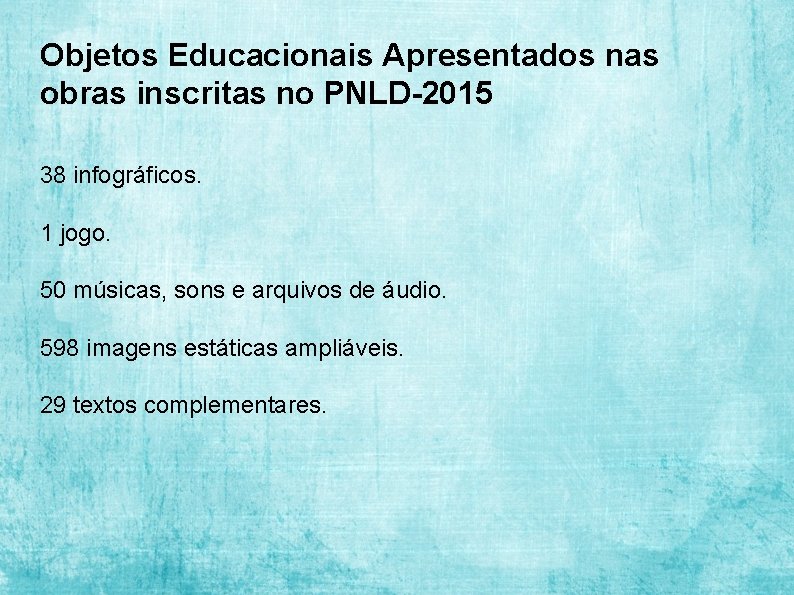 Objetos Educacionais Apresentados nas obras inscritas no PNLD-2015

38 infográficos.

1 jogo.

50 músicas, sons e arquivos de áudio.

598 imagens estáticas ampliáveis.

29 textos complementares.